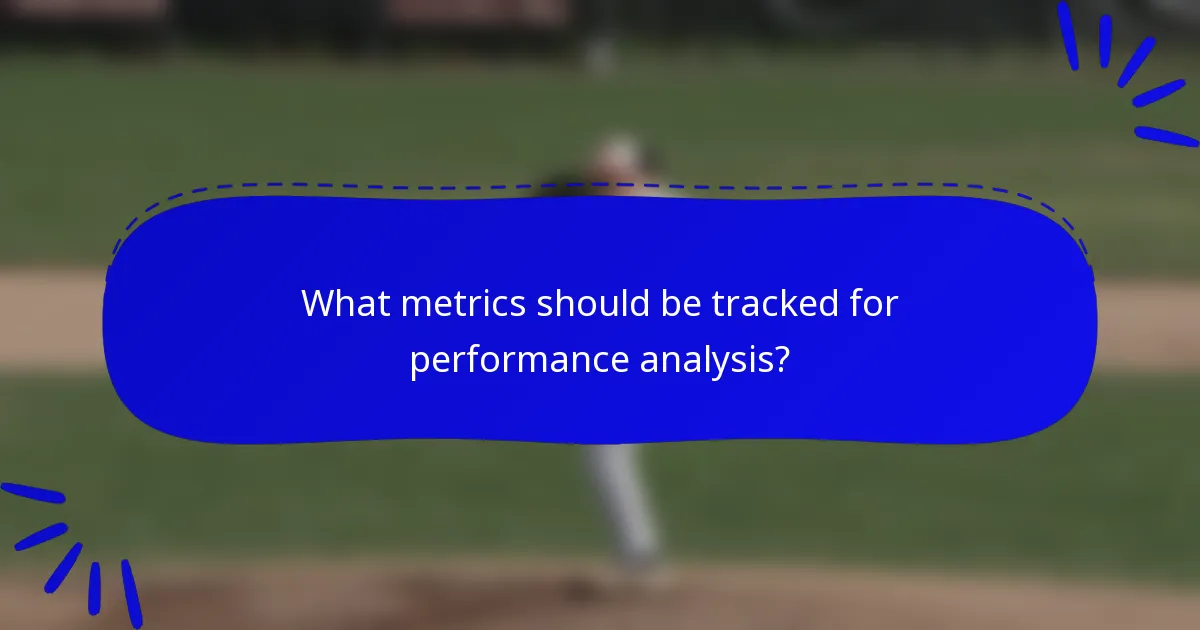 What metrics should be tracked for performance analysis?